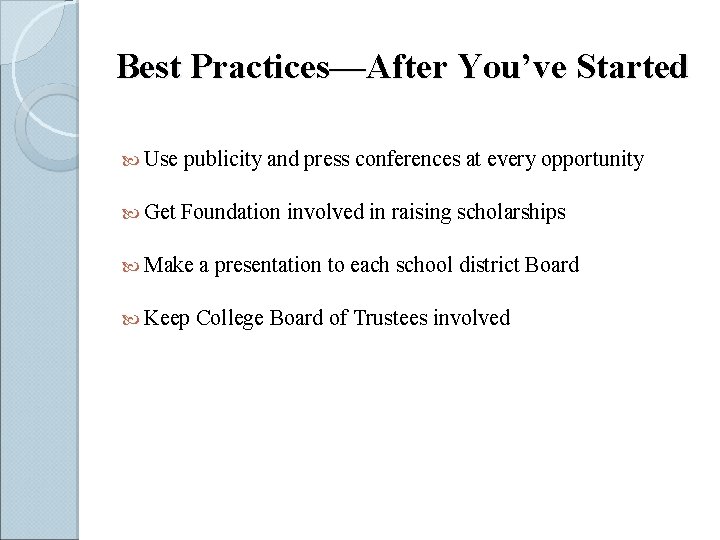 Best Practices—After You've Started

Use publicity and press conferences at every opportunity

Get Foundation involved in raising scholarships

Make a presentation to each school district Board

Keep College Board of Trustees involved